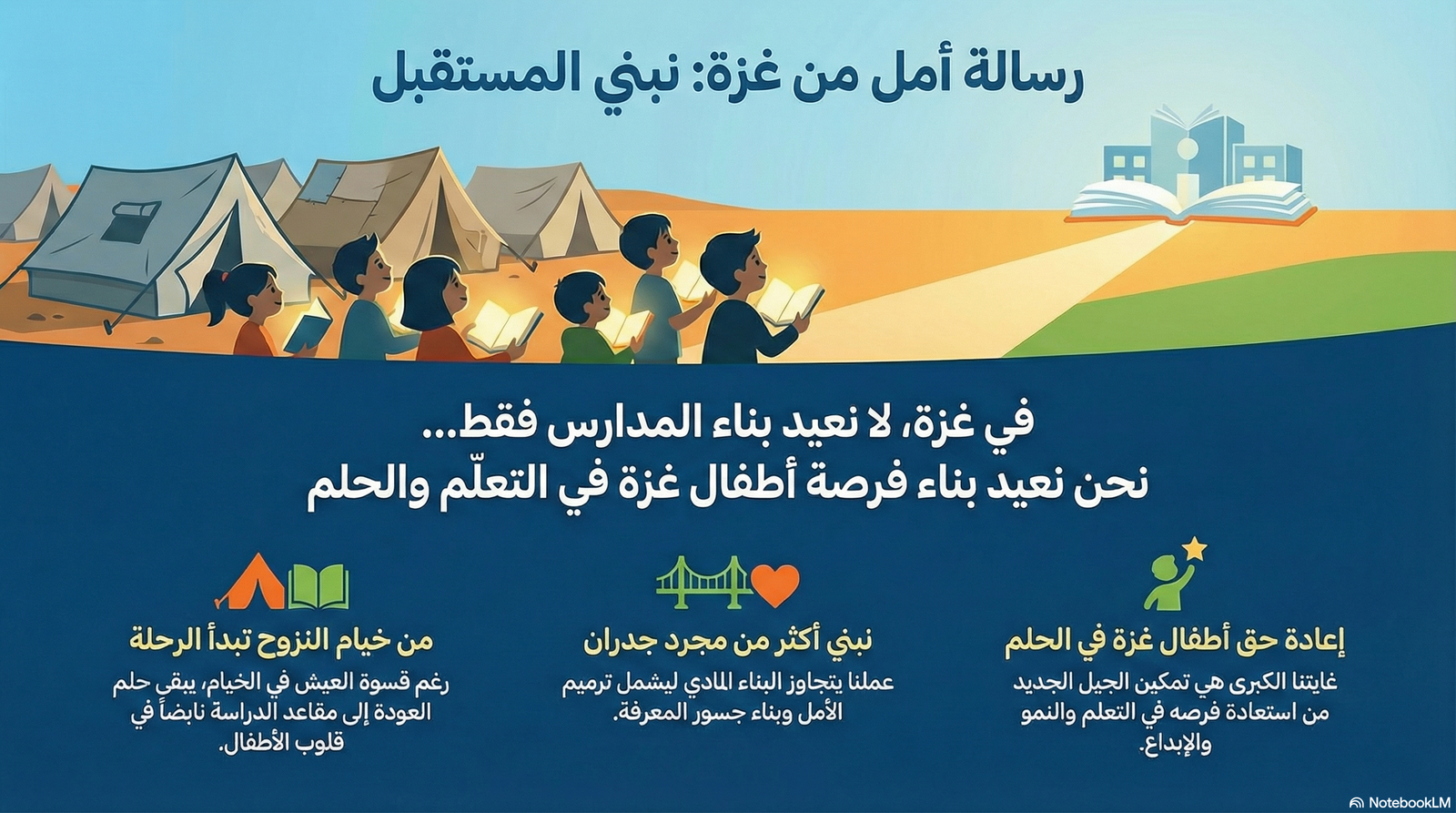 رسالة أمل من غزة: نبني المستقبل

في غزة، لا نعيد بناء المدارس فقط...
نحن نعيد بناء فرصة أطفال غزة في التعلّم والحلم

إعادة حق أطفال غزة في الحلم

غايتنا الكبرى هي تمكين الجيل الجديد من استعادة فرصه في التعلم والنمو والإبداع.

نبني أكثر من مجرد جدران

عملنا يتجاوز البناء المادي ليشمل ترميم الأمل وبناء جسور المعرفة.

من خيام النزوح تبدأ الرحلة

رغم قسوة العيش في الخيام، يبقى حلم العودة إلى مقاعد الدراسة نابضاً في قلوب الأطفال.

NotebookLM